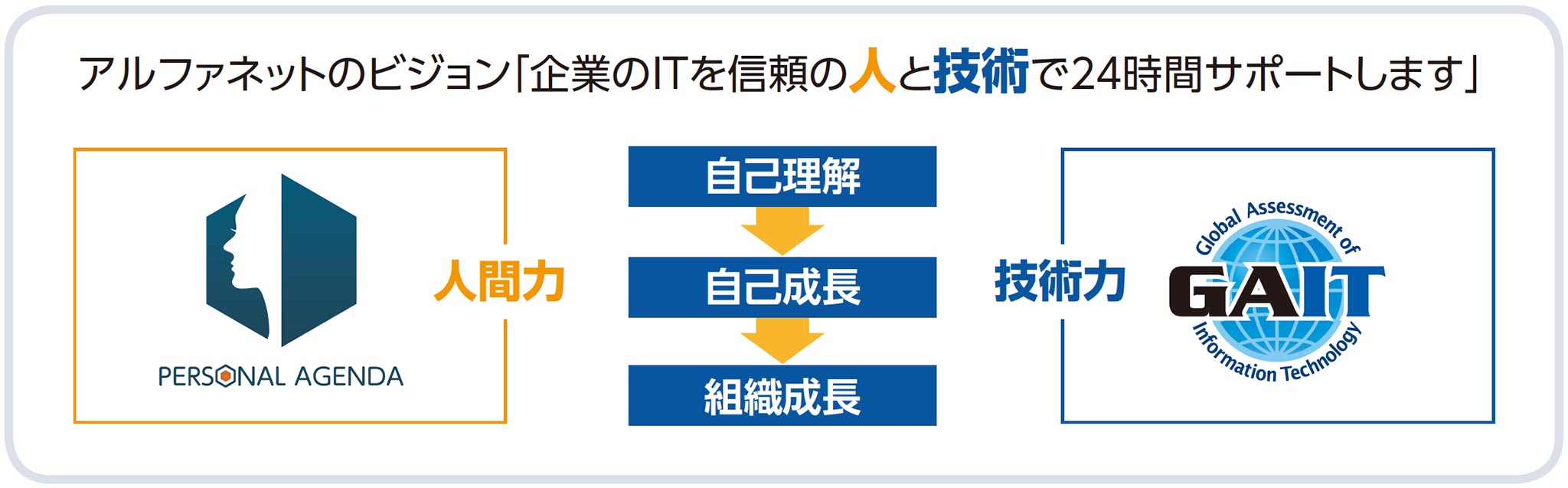 アルファネットのビジョン「企業のITを信頼の人と技術で24時間サポートします」

PERSONAL AGENDA

人間力

自己理解

自己成長

組織成長

技術力

Global Assessment of

GAIT

Information Technology